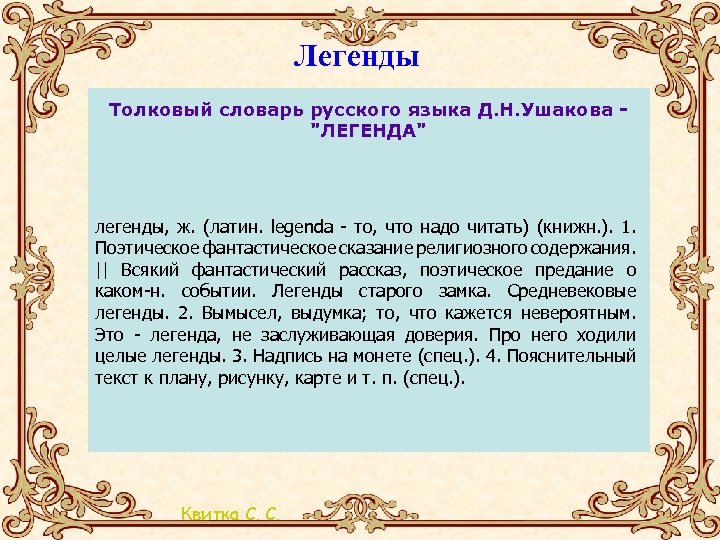 Легенды

Толковый словарь русского языка Д.Н.Ушакова - "ЛЕГЕНДА"

легенды, ж. (латин. legenda - то, что надо читать) (книжн.). 1. Поэтическое фантастическое сказание религиозного содержания. || Всякий фантастический рассказ, поэтическое предание о каком-н. событии. Легенды старого замка. Средневековые легенды. 2. Вымысел, выдумка; то, что кажется невероятным. Это - легенда, не заслуживающая доверия. Про него ходили целые легенды. 3. Надпись на монете (спец.). 4. Пояснительный текст к плану, рисунку, карте и т. п. (спец.).

Квитка С. С.